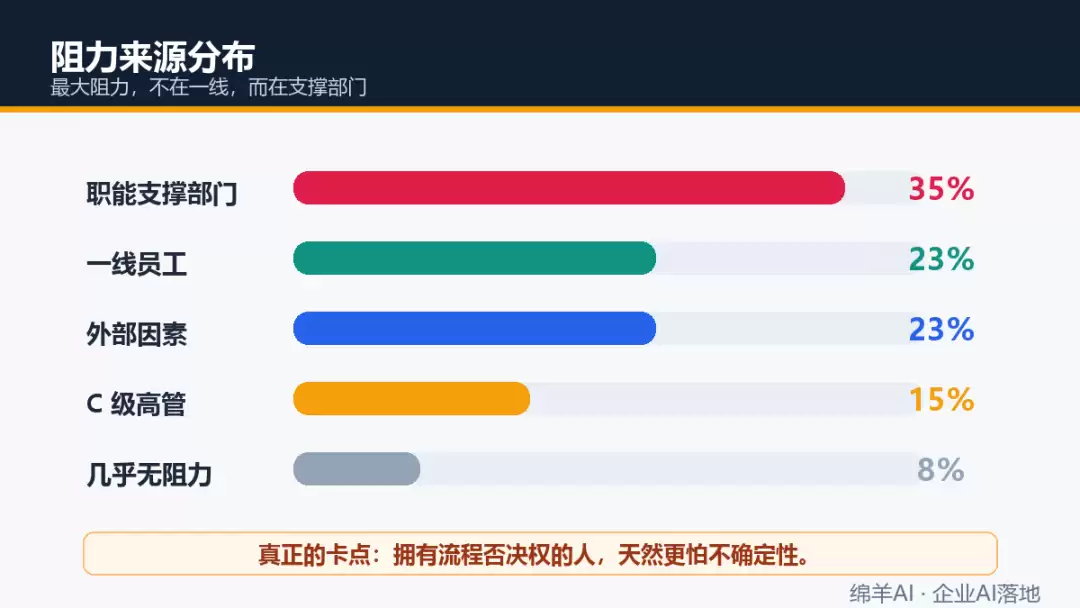 阻力来源分布
最大阻力，不在一线，而在支撑部门

职能支撑部门 35%

一线员工 23%

外部因素 23%

C 级高管 15%

几乎无阻力 8%

真正的卡点：拥有流程否决权的人，天然更怕不确定性。

绵羊AI · 企业AI落地